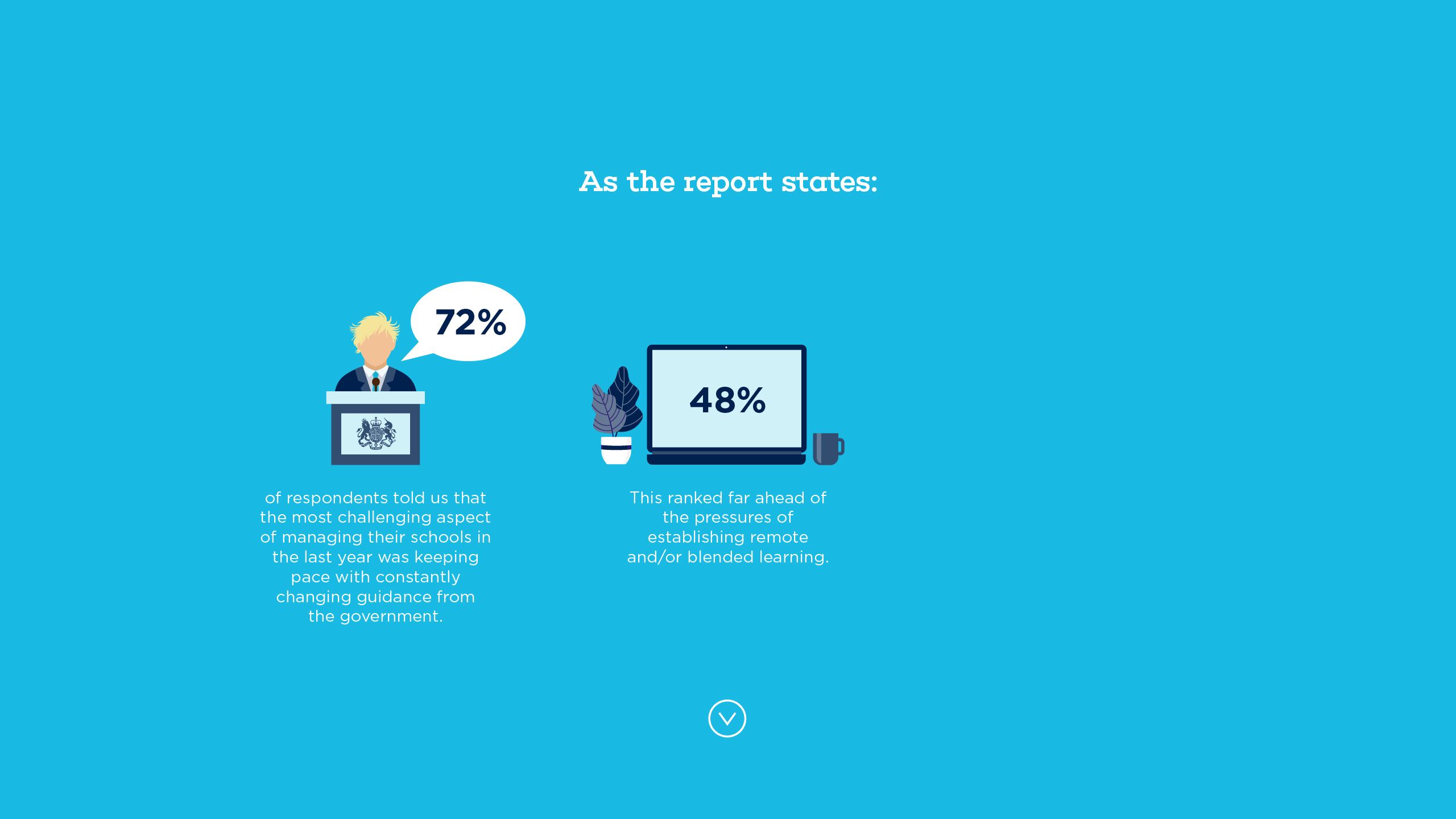 As the report states:

72%

of respondents told us that the most challenging aspect of managing their schools in the last year was keeping pace with constantly changing guidance from the government.

48%

This ranked far ahead of the pressures of establishing remote and/or blended learning.